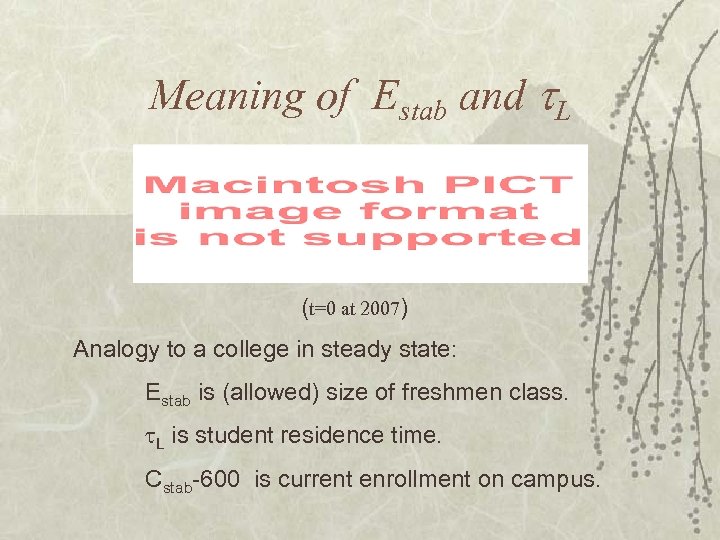 Meaning of $E_{stab}$ and $\tau_L$

Macintosh PICT image format is not supported

(t=0 at 2007)

Analogy to a college in steady state:

$E_{stab}$ is (allowed) size of freshmen class.

$\tau_L$ is student residence time.

$C_{stab}$-600 is current enrollment on campus.